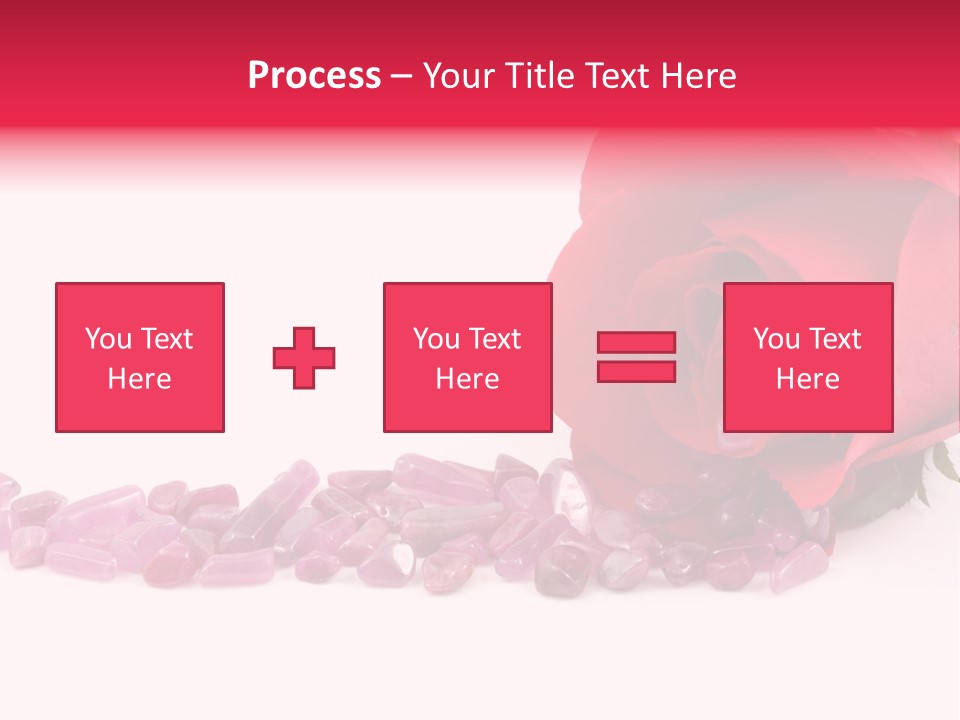 Process – Your Title Text Here

You Text Here

You Text Here

You Text Here